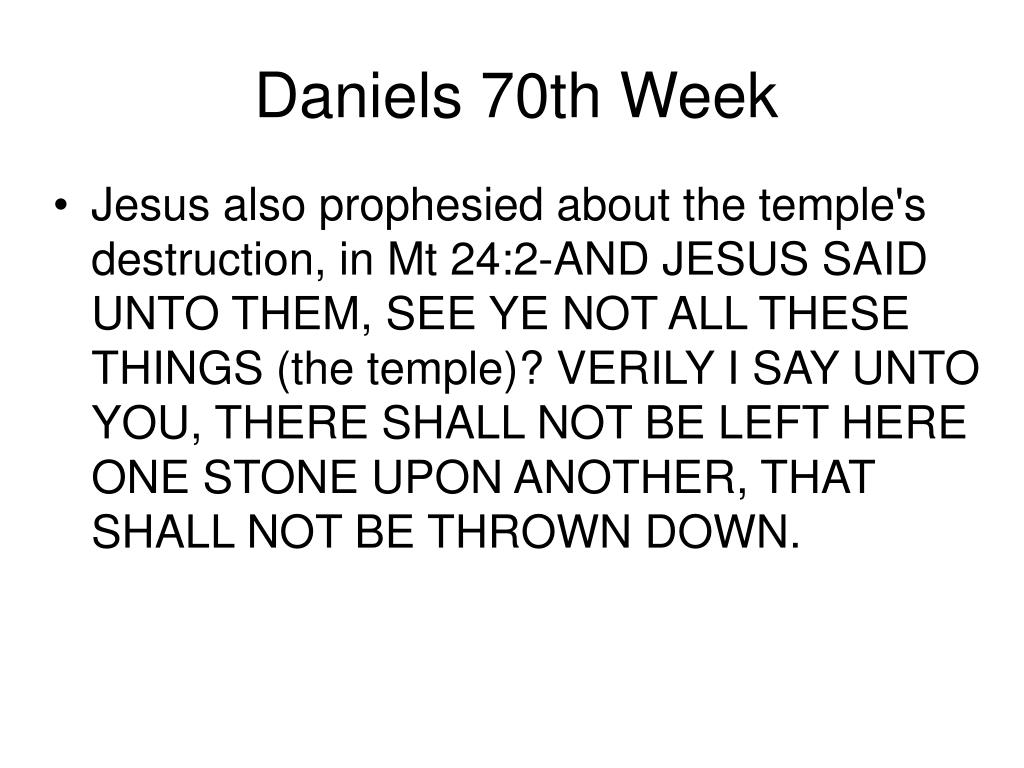 Daniels 70th Week

• Jesus also prophesied about the temple's destruction, in Mt 24:2-AND JESUS SAID UNTO THEM, SEE YE NOT ALL THESE THINGS (the temple)? VERILY I SAY UNTO YOU, THERE SHALL NOT BE LEFT HERE ONE STONE UPON ANOTHER, THAT SHALL NOT BE THROWN DOWN.